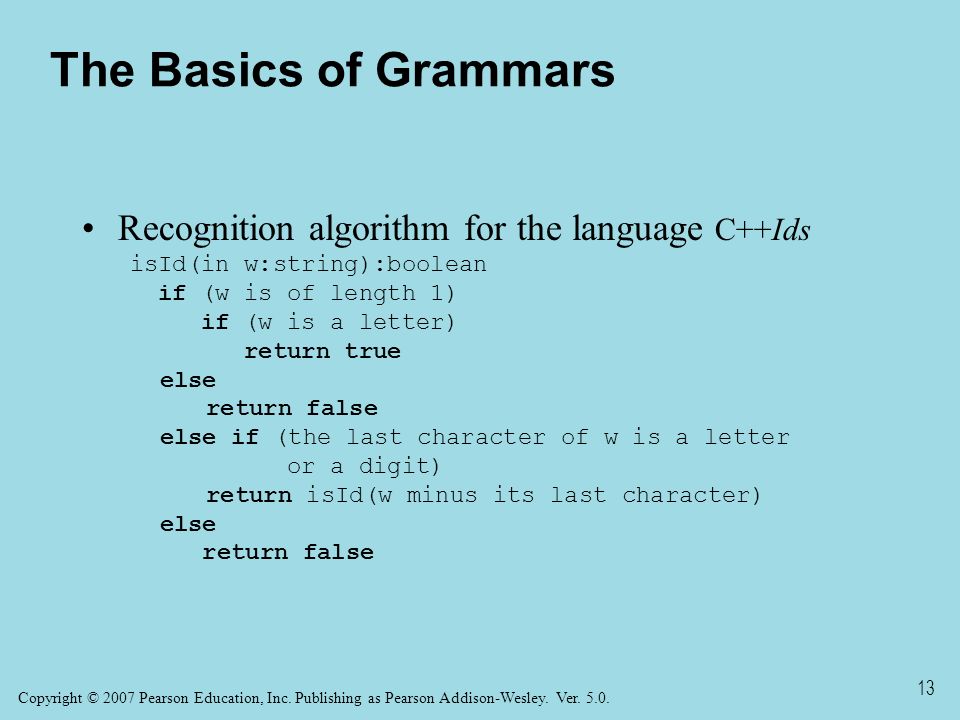 The Basics of Grammars

• Recognition algorithm for the language C++Ids

isId(in w:string):boolean
  if (w is of length 1)
    if (w is a letter)
      return true
  else
    return false
  else if (the last character of w is a letter
           or a digit)
    return isId(w minus its last character)
  else
    return false

Copyright © 2007 Pearson Education, Inc. Publishing as Pearson Addison-Wesley. Ver. 5.0.

13